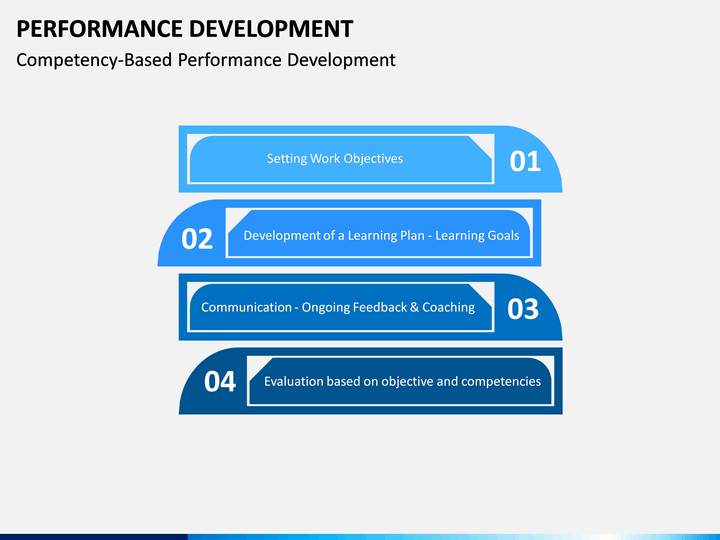 PERFORMANCE DEVELOPMENT

Competency-Based Performance Development

Setting Work Objectives 01

02 Development of a Learning Plan - Learning Goals

Communication - Ongoing Feedback & Coaching 03

04 Evaluation based on objective and competencies